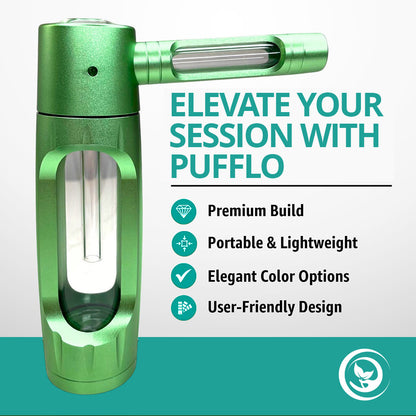 ELEVATE YOUR SESSION WITH PUFFLO

Premium Build

Portable & Lightweight

Elegant Color Options

User-Friendly Design